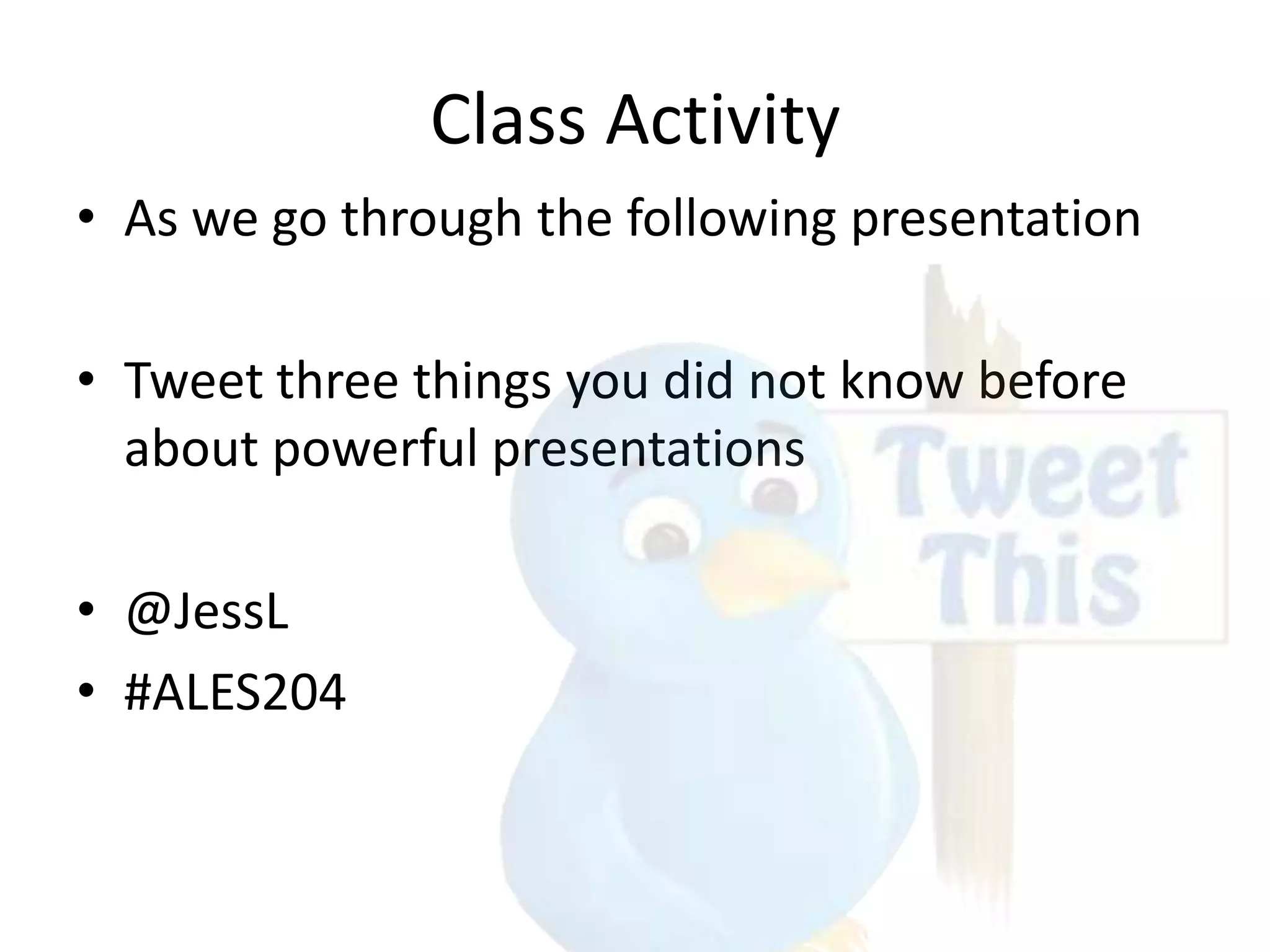 Class Activity

• As we go through the following presentation

• Tweet three things you did not know before about powerful presentations

• @JessL
• #ALES204

Tweet This